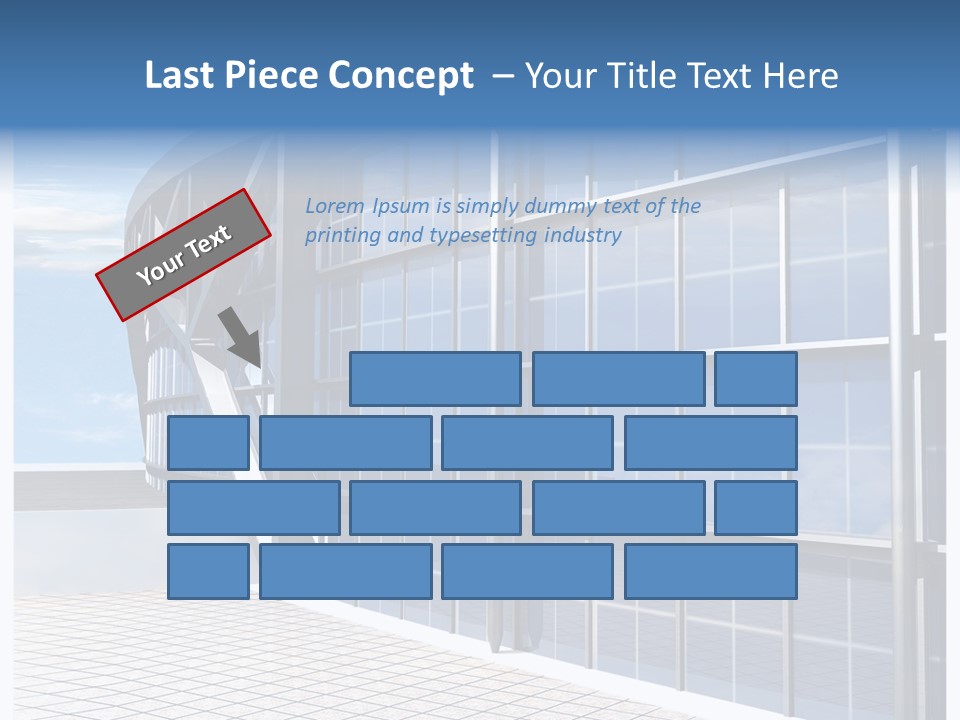 Last Piece Concept – Your Title Text Here

Your Text

Lorem Ipsum is simply dummy text of the printing and typesetting industry